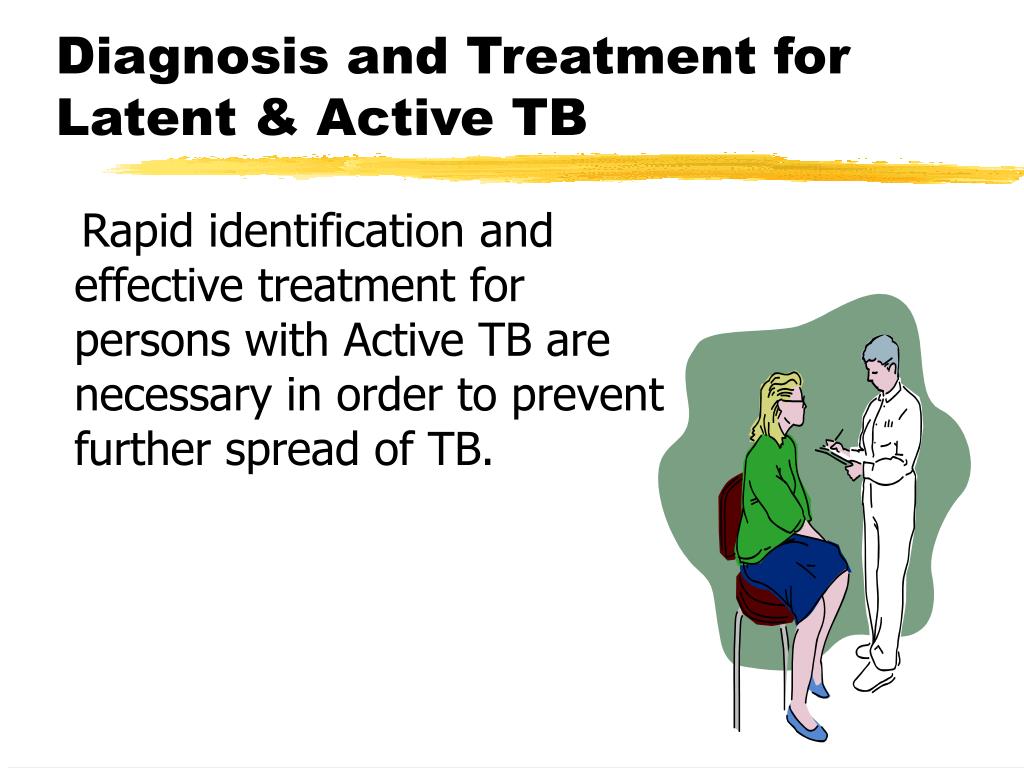 Diagnosis and Treatment for Latent & Active TB

Rapid identification and effective treatment for persons with Active TB are necessary in order to prevent further spread of TB.